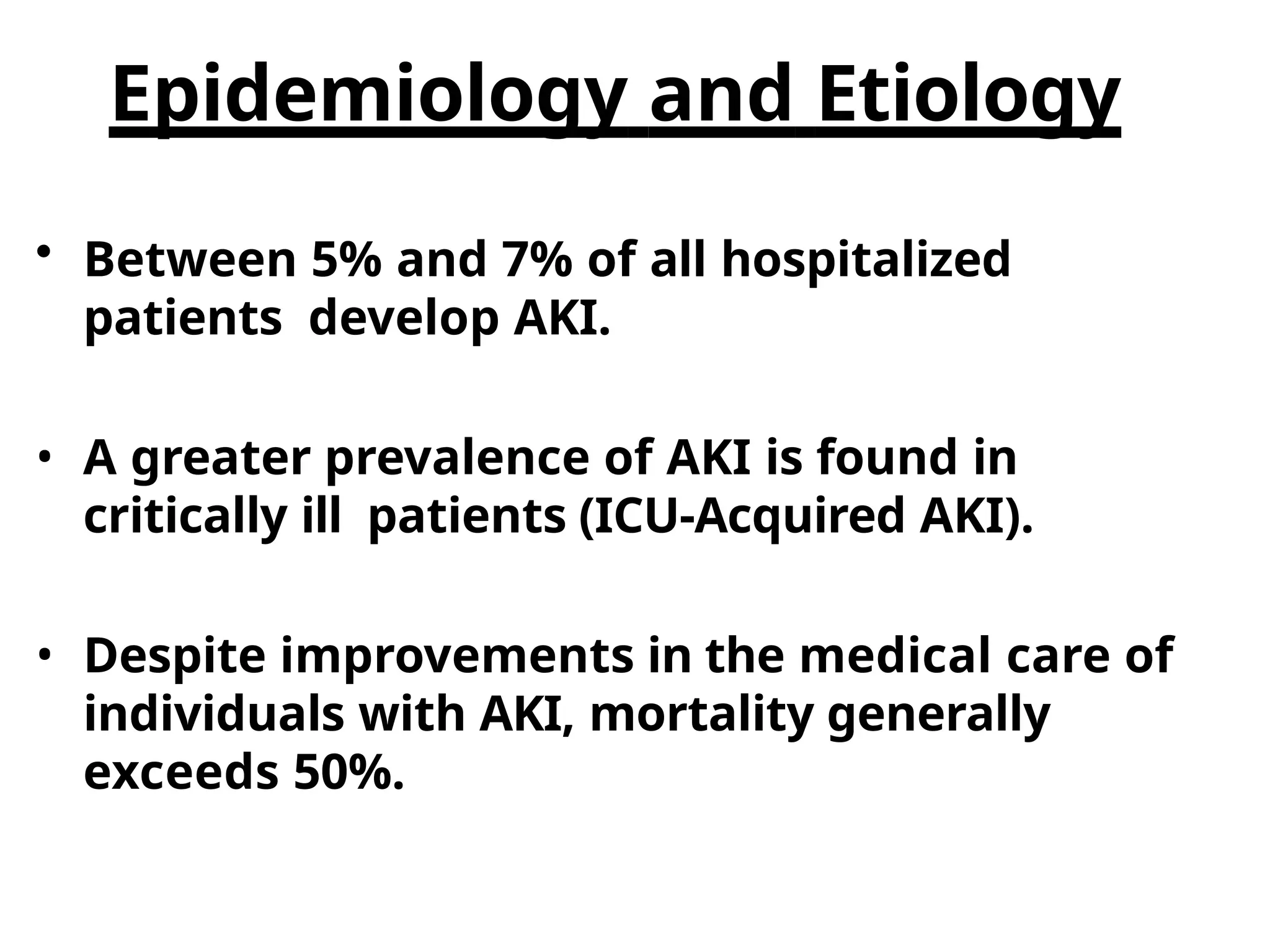 Epidemiology and Etiology

• Between 5% and 7% of all hospitalized patients develop AKI.

• A greater prevalence of AKI is found in critically ill patients (ICU-Acquired AKI).

• Despite improvements in the medical care of individuals with AKI, mortality generally exceeds 50%.